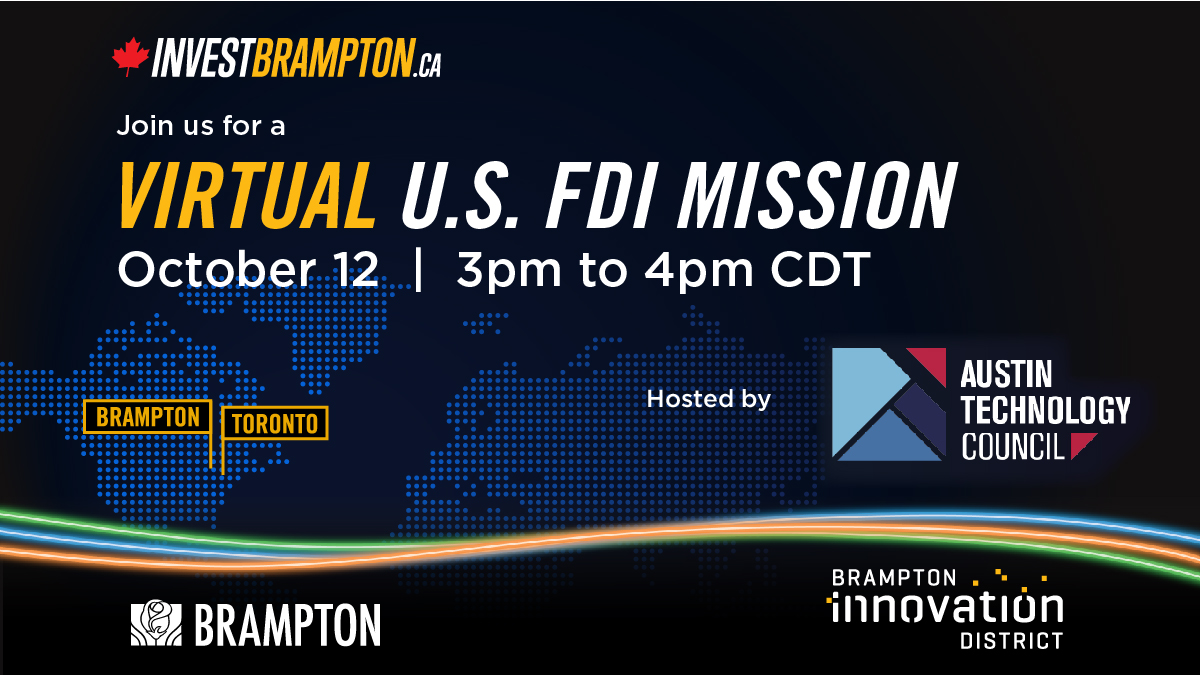 INVESTBRAMPTON.CA

Join us for a

VIRTUAL U.S. FDI MISSION

October 12 | 3pm to 4pm CDT

BRAMPTON

TORONTO

Hosted by

AUSTIN TECHNOLOGY COUNCIL

BRAMPTON

BRAMPTON innovation DISTRICT